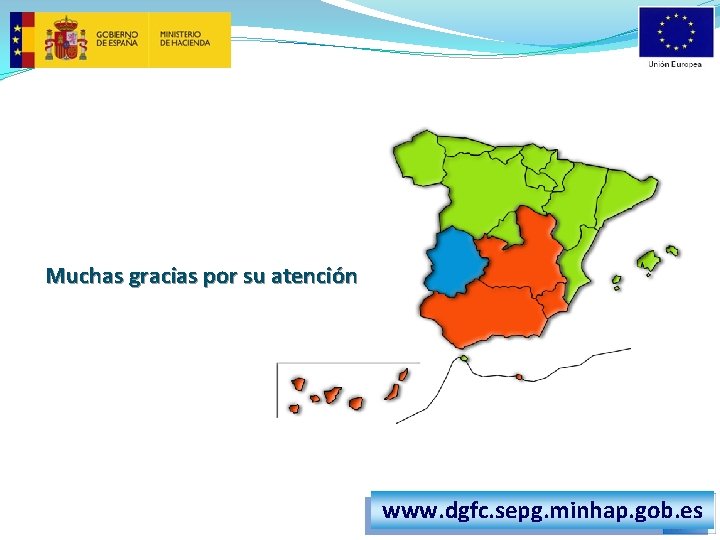 GOBIERNO DE ESPAÑA
MINISTERIO DE HACIENDA

Unión Europea

Muchas gracias por su atención

www.dgfc.sepg.minhap.gob.es